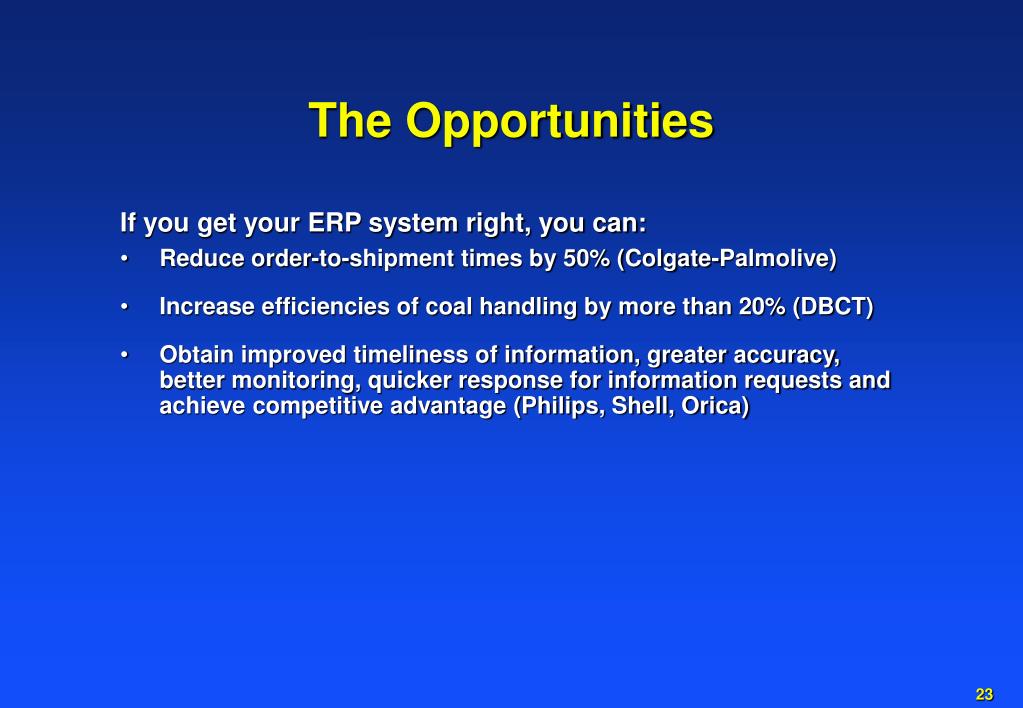 The Opportunities

If you get your ERP system right, you can:

• Reduce order-to-shipment times by 50% (Colgate-Palmolive)

• Increase efficiencies of coal handling by more than 20% (DBCT)

• Obtain improved timeliness of information, greater accuracy, better monitoring, quicker response for information requests and achieve competitive advantage (Philips, Shell, Orica)

23